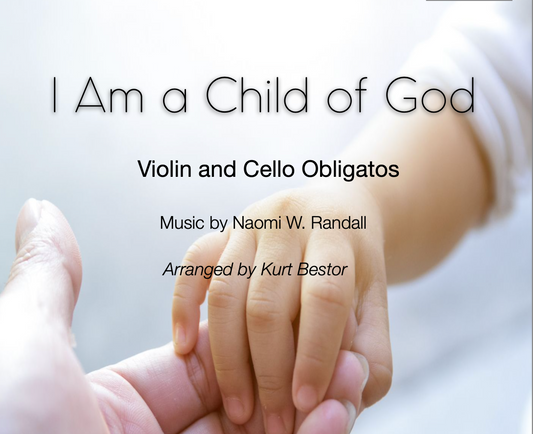 I Am a Child of God

Violin and Cello Obligatos

Music by Naomi W. Randall

Arranged by Kurt Bestor